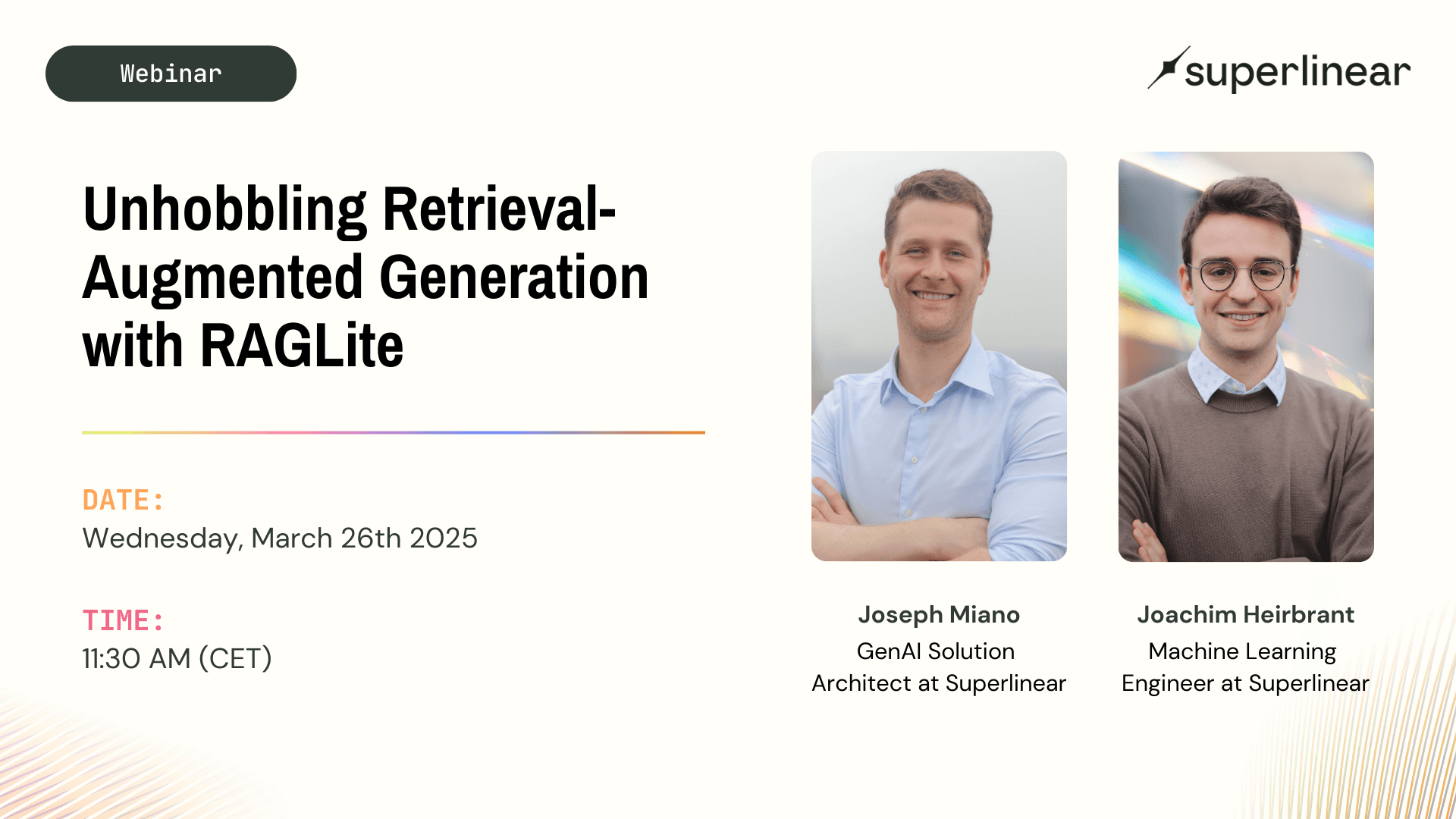 Webinar

superlinear

Unhobbling Retrieval-Augmented Generation with RAGLite

DATE:
Wednesday, March 26th 2025

TIME:
11:30 AM (CET)

Joseph Miano
GenAI Solution Architect at Superlinear

Joachim Heirbrant
Machine Learning Engineer at Superlinear